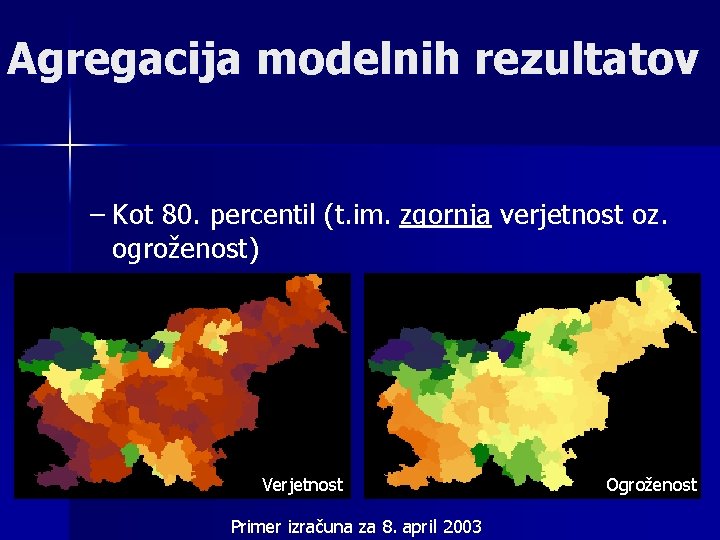 Agregacija modelnih rezultatov

– Kot 80. percentil (t.im. zgornja verjetnost oz. ogroženost)

Verjetnost

Ogroženost

Primer izračuna za 8. april 2003